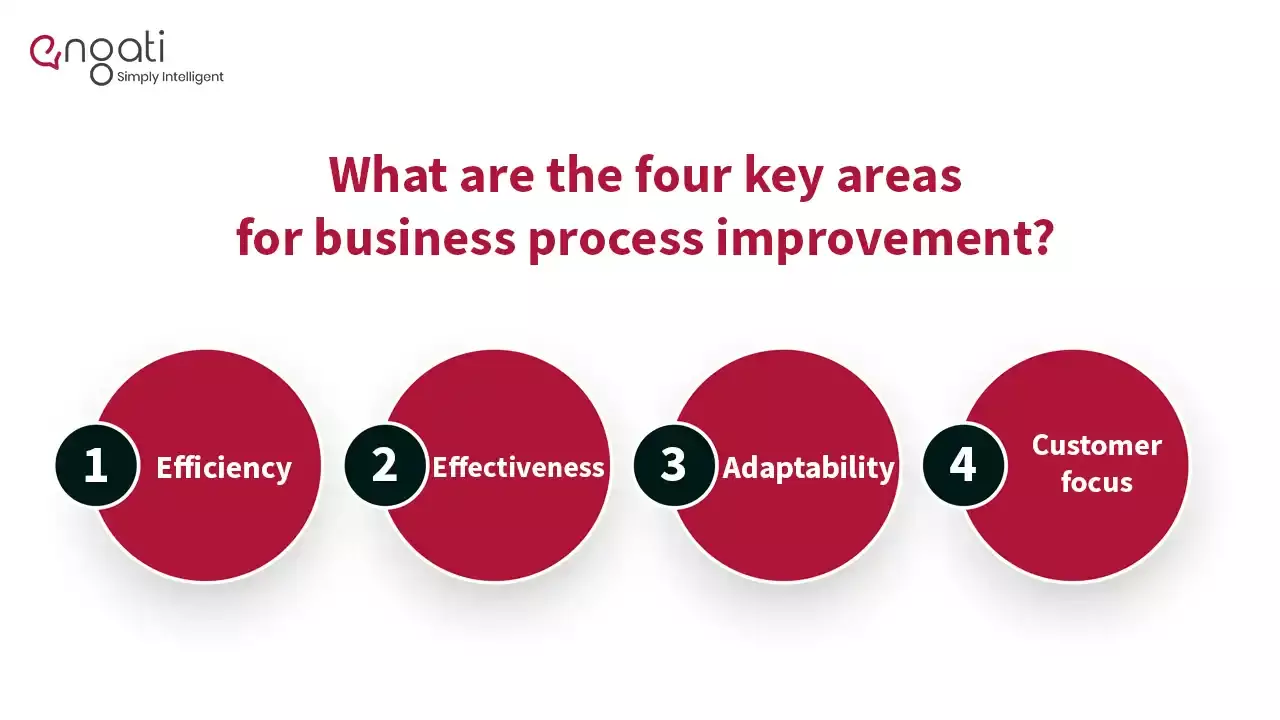 engati
Simply Intelligent

What are the four key areas for business process improvement?

1 Efficiency

2 Effectiveness

3 Adaptability

4 Customer focus